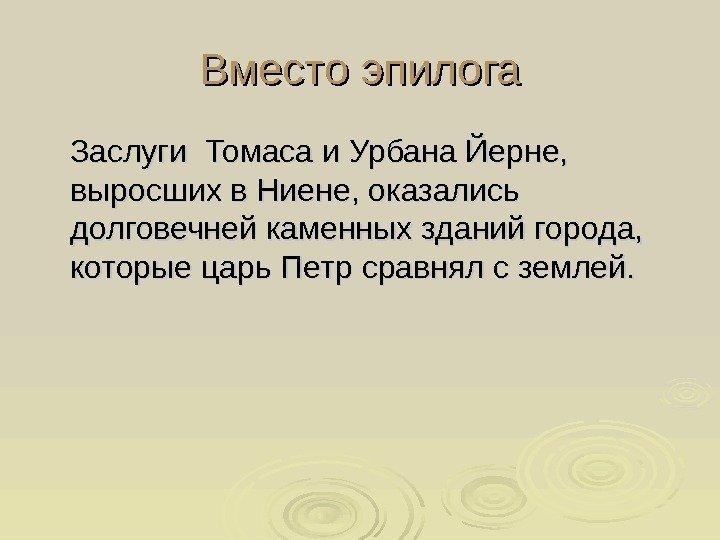 Вместо эпилога

Заслуги Томаса и Урбана Йерне, выросших в Ниене, оказались долговечней каменных зданий города, которые царь Петр сравнял с землей.